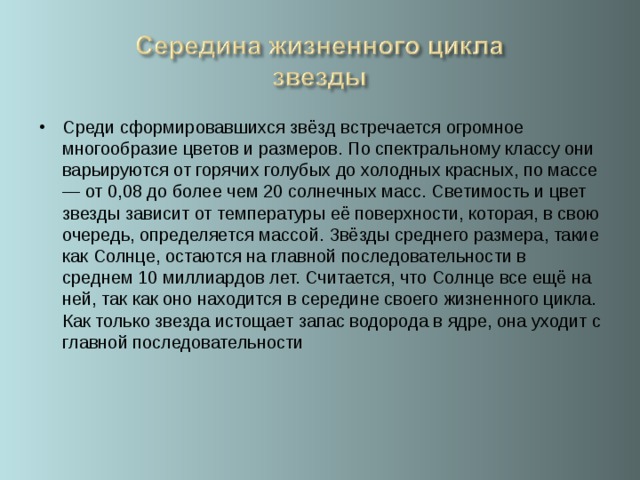 Середина жизненного цикла звезды

• Среди сформировавшихся звёзд встречается огромное многообразие цветов и размеров. По спектральному классу они варьируются от горячих голубых до холодных красных, по массе — от 0,08 до более чем 20 солнечных масс. Светимость и цвет звезды зависит от температуры её поверхности, которая, в свою очередь, определяется массой. Звёзды среднего размера, такие как Солнце, остаются на главной последовательности в среднем 10 миллиардов лет. Считается, что Солнце все ещё на ней, так как оно находится в середине своего жизненного цикла. Как только звезда истощает запас водорода в ядре, она уходит с главной последовательности